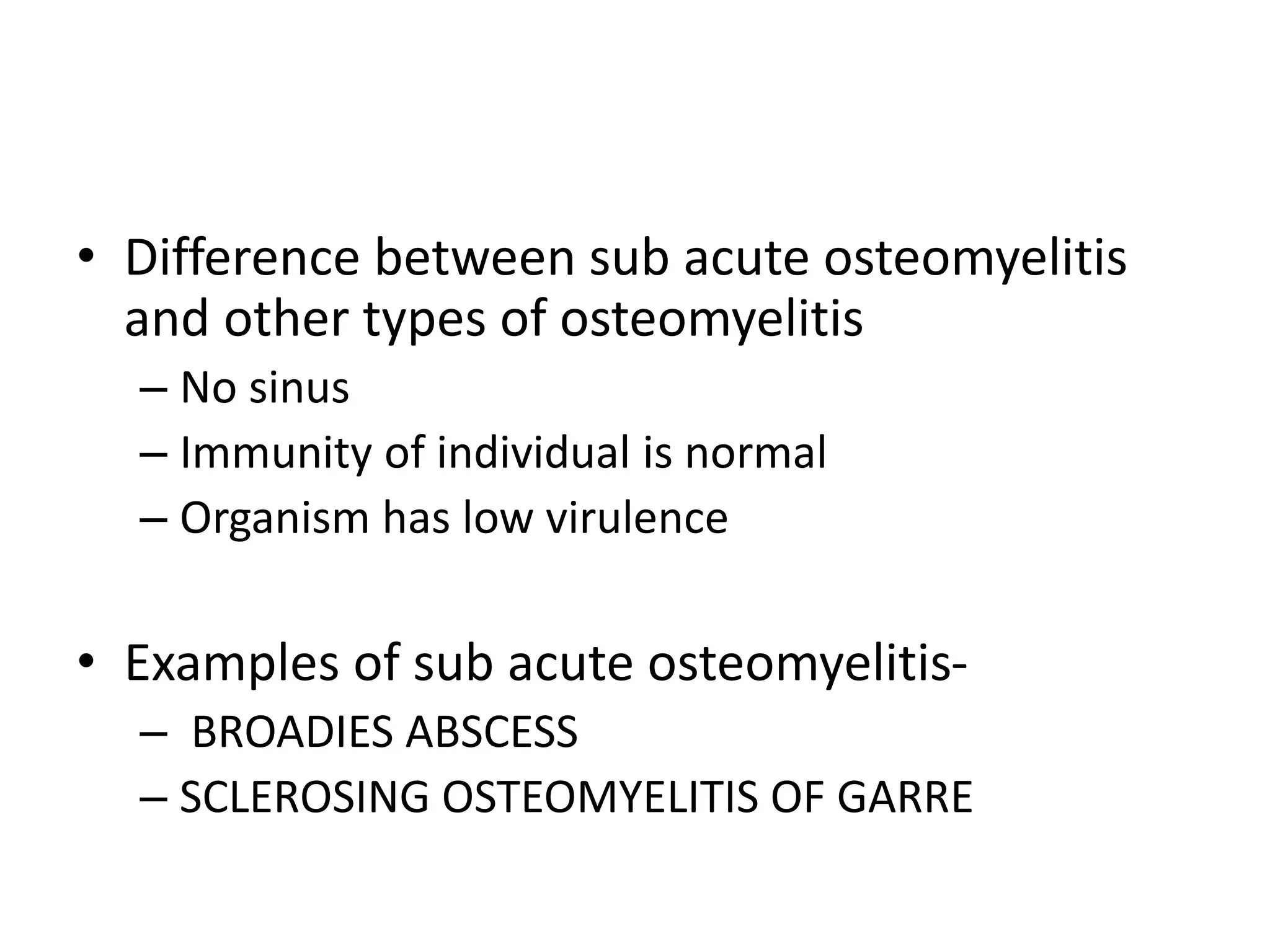 • Difference between sub acute osteomyelitis and other types of osteomyelitis
– No sinus
– Immunity of individual is normal
– Organism has low virulence

• Examples of sub acute osteomyelitis-
– BROADIES ABSCESS
– SCLEROSING OSTEOMYELITIS OF GARRE